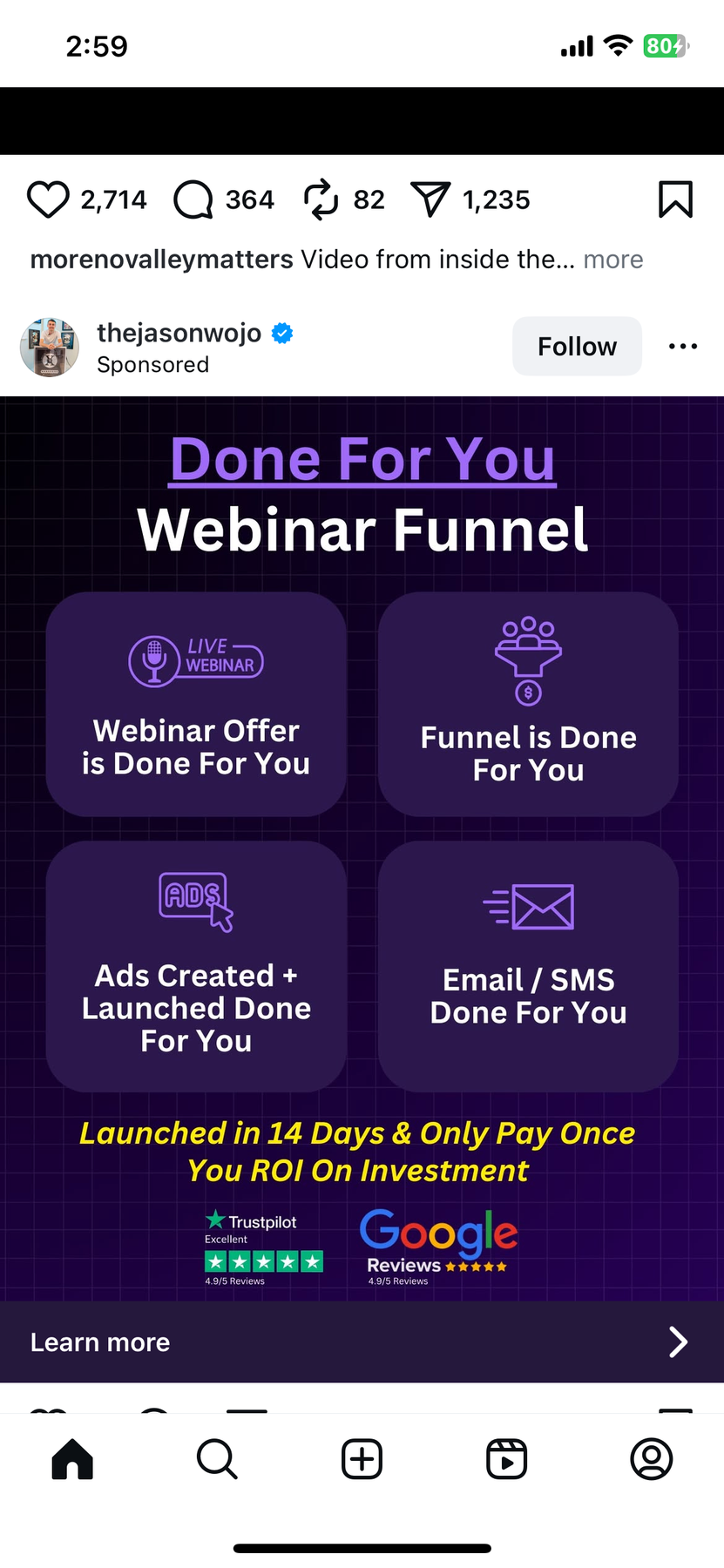 2:59

80

2,714 364 82 1,235

morenovalleymatters Video from inside the... more

thejasonwojo
Sponsored

Follow

Done For You
Webinar Funnel

LIVE WEBINAR
Webinar Offer is Done For You

Funnel is Done For You

ADS
Ads Created + Launched Done For You

Email / SMS Done For You

Launched in 14 Days & Only Pay Once You ROI On Investment

Trustpilot
Excellent
4.9/5 Reviews

Google
Reviews
4.9/5 Reviews

Learn more